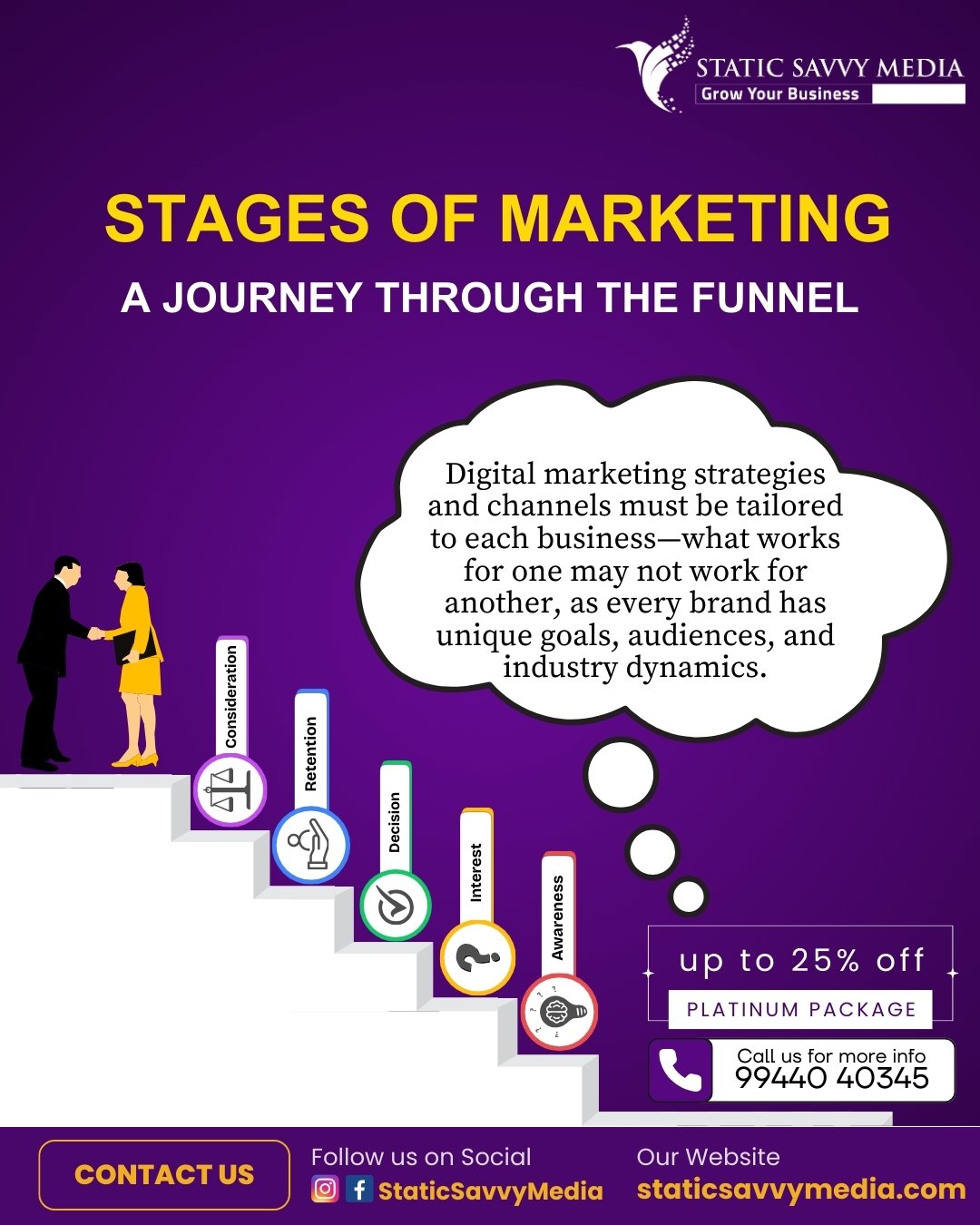 STATIC SAVVY MEDIA
Grow Your Business

STAGES OF MARKETING
A JOURNEY THROUGH THE FUNNEL

Digital marketing strategies and channels must be tailored to each business—what works for one may not work for another, as every brand has unique goals, audiences, and industry dynamics.

Consideration
Retention
Decision
Interest
Awareness

up to 25% off
PLATINUM PACKAGE

Call us for more info
99440 40345

CONTACT US

Follow us on Social
StaticSavvyMedia

Our Website
staticsavvymedia.com